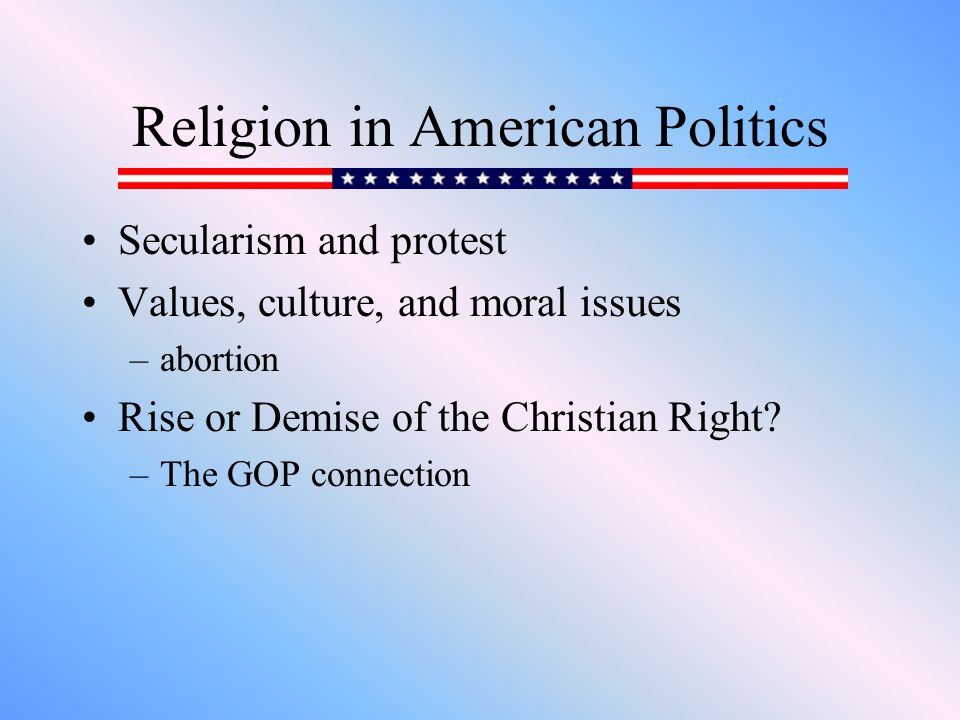 Religion in American Politics

• Secularism and protest
• Values, culture, and moral issues
  – abortion
• Rise or Demise of the Christian Right?
  – The GOP connection